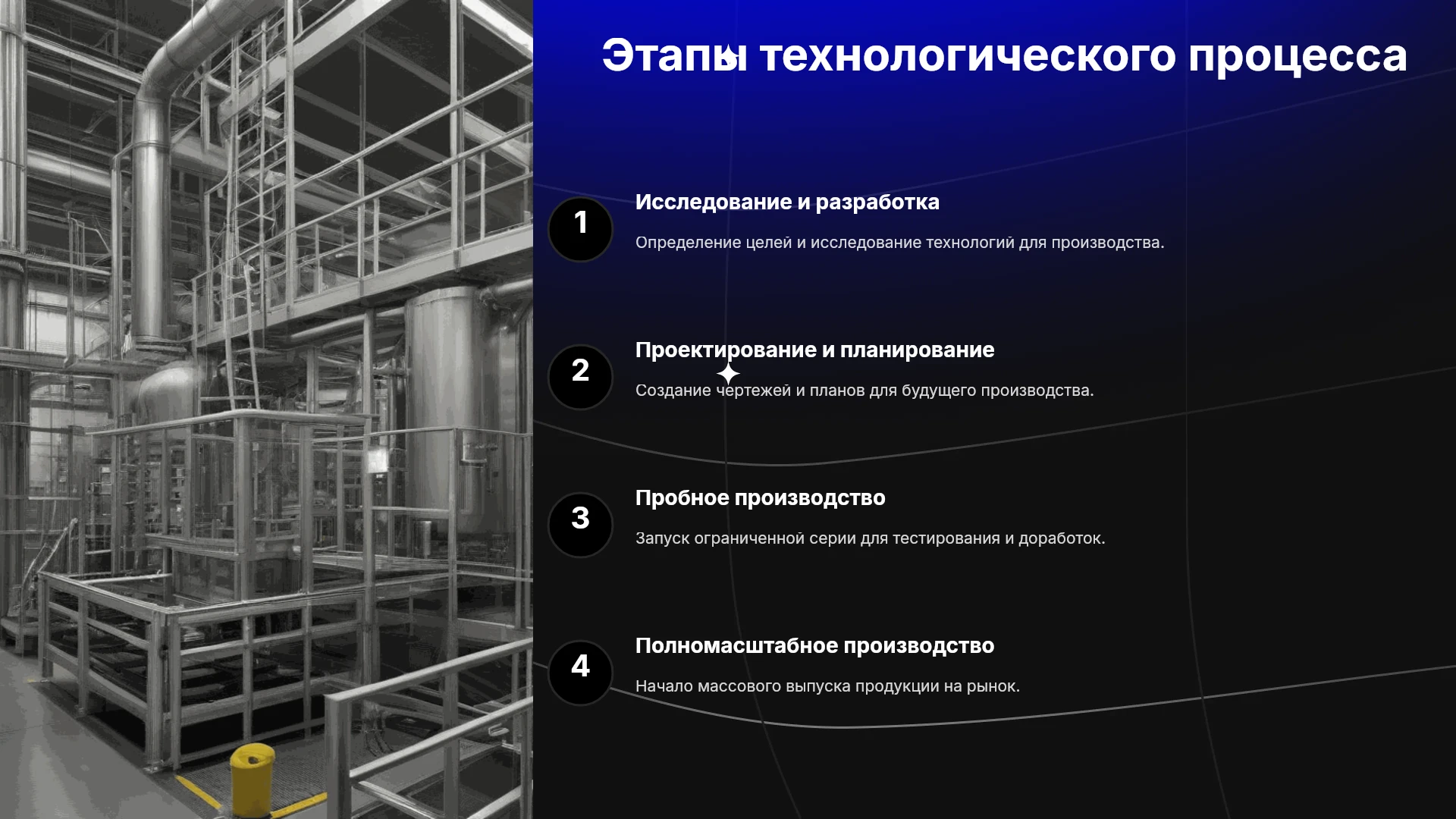 Этапы технологического процесса

1

Исследование и разработка

Определение целей и исследование технологий для производства.

2

Проектирование и планирование

Создание чертежей и планов для будущего производства.

3

Пробное производство

Запуск ограниченной серии для тестирования и доработок.

4

Полномасштабное производство

Начало массового выпуска продукции на рынок.